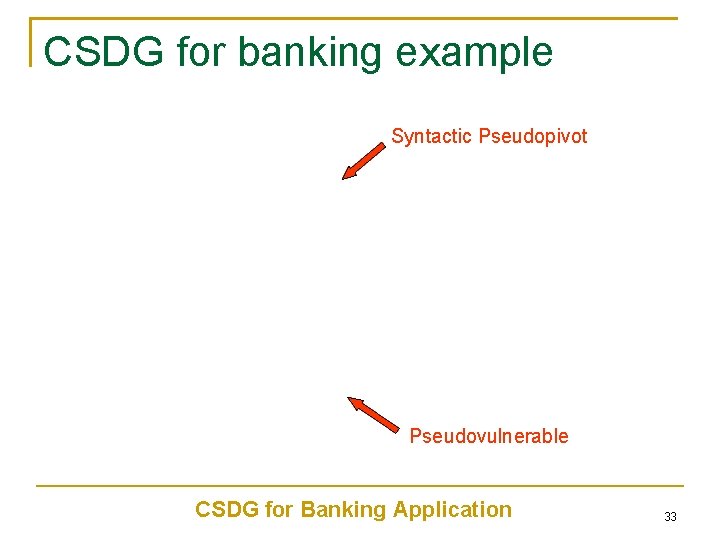 CSDG for banking example

Syntactic Pseudopivot

Pseudovulnerable

CSDG for Banking Application

33